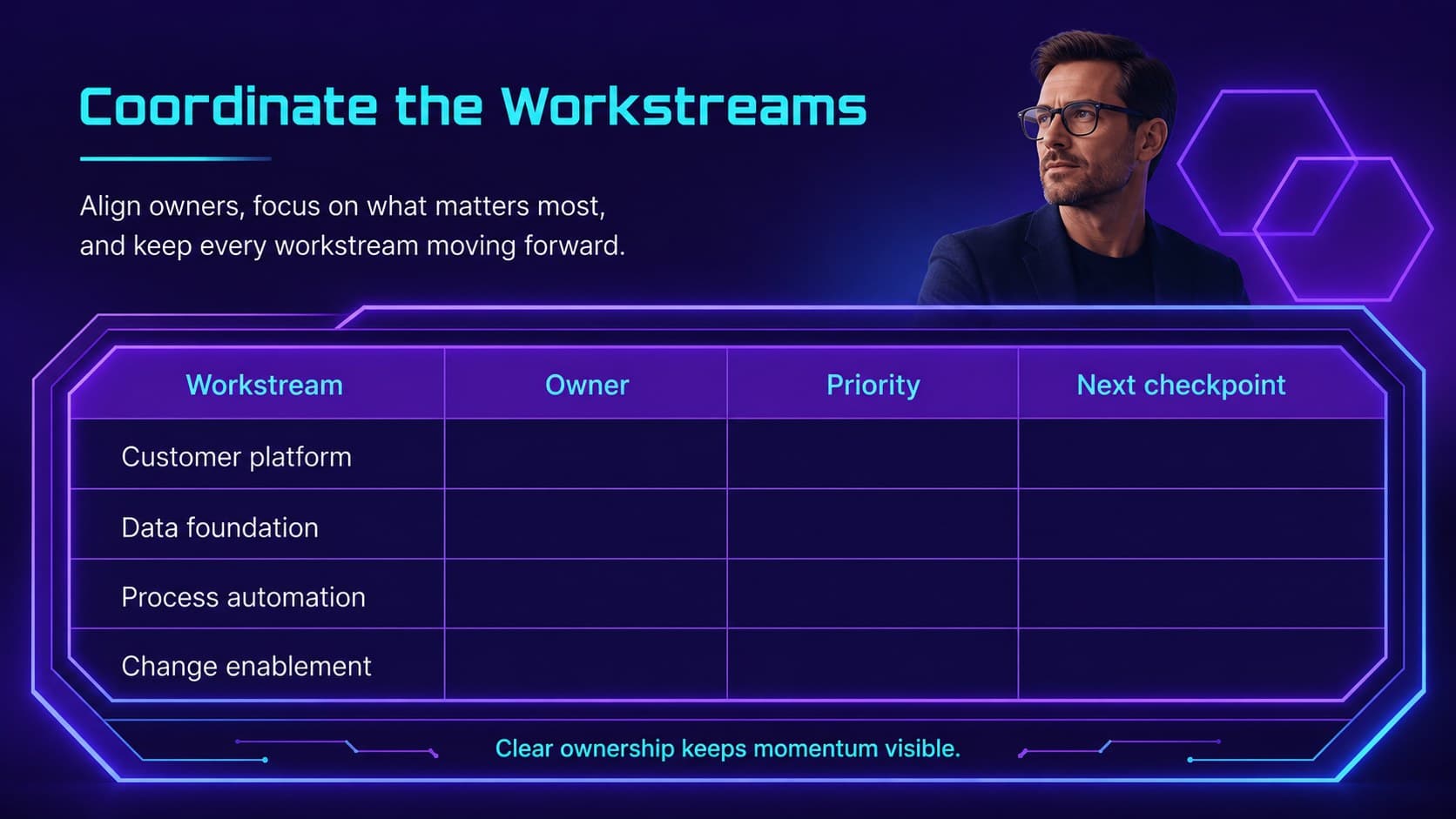 Coordinate the Workstreams

Align owners, focus on what matters most, and keep every workstream moving forward.

| Workstream | Owner | Priority | Next checkpoint |
|---|---|---|---|
| Customer platform | | | |
| Data foundation | | | |
| Process automation | | | |
| Change enablement | | | |

Clear ownership keeps momentum visible.